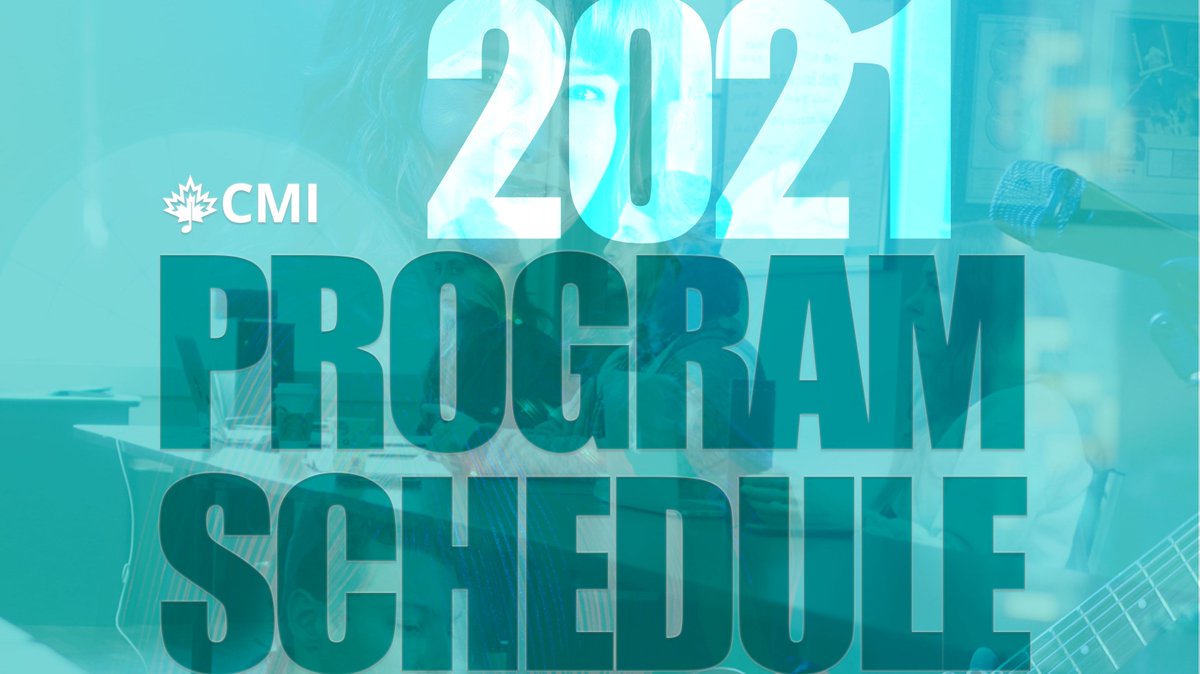 2021

CMI

PROGRAM
SCHEDULE